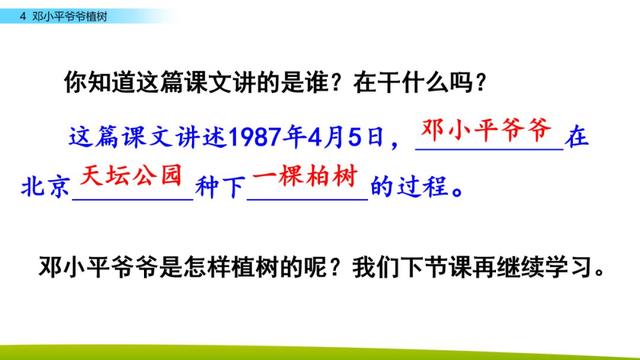 4 邓小平爷爷植树

你知道这篇课文讲的是谁？在干什么吗？

这篇课文讲述1987年4月5日，邓小平爷爷在北京天坛公园种下一棵柏树的过程。

邓小平爷爷是怎样植树的呢？我们下节课再继续学习。